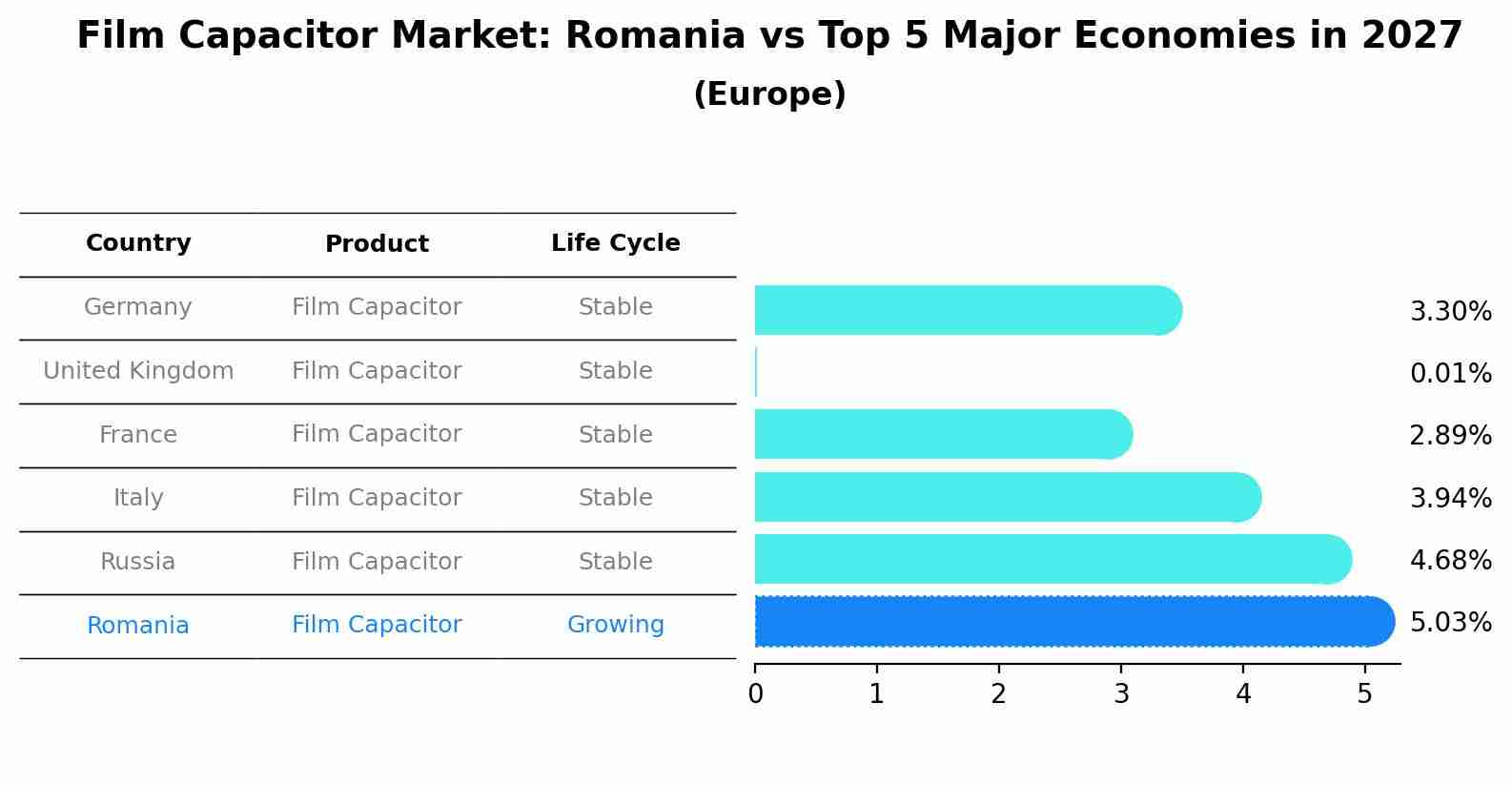 Film Capacitor Market: Romania vs Top 5 Major Economies in 2027
(Europe)

| Country | Product | Life Cycle |
|---|---|---|
| Germany | Film Capacitor | Stable |
| United Kingdom | Film Capacitor | Stable |
| France | Film Capacitor | Stable |
| Italy | Film Capacitor | Stable |
| Russia | Film Capacitor | Stable |
| Romania | Film Capacitor | Growing |

3.30%
0.01%
2.89%
3.94%
4.68%
5.03%

0 1 2 3 4 5